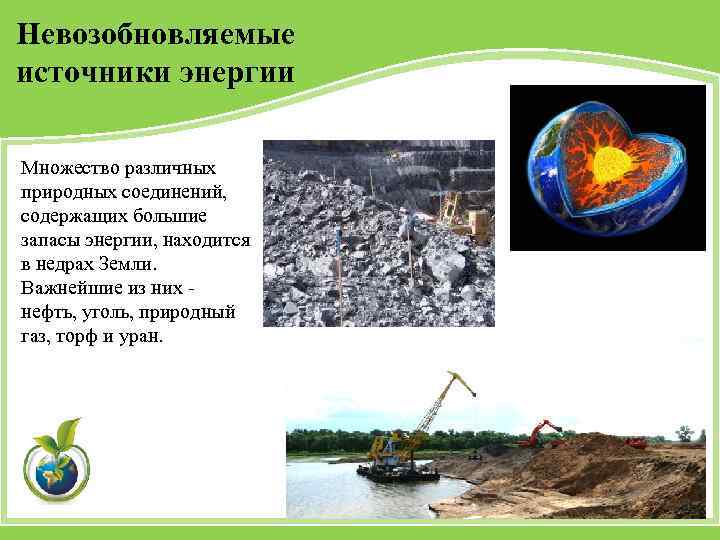 Невозобновляемые источники энергии

Множество различных природных соединений, содержащих большие запасы энергии, находится в недрах Земли. Важнейшие из них - нефть, уголь, природный газ, торф и уран.